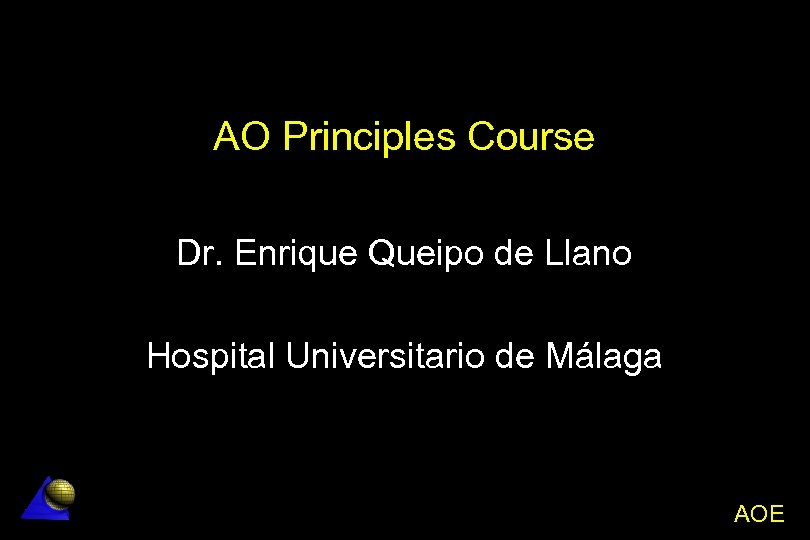 AO Principles Course

Dr. Enrique Queipo de Llano

Hospital Universitario de Málaga

AOE